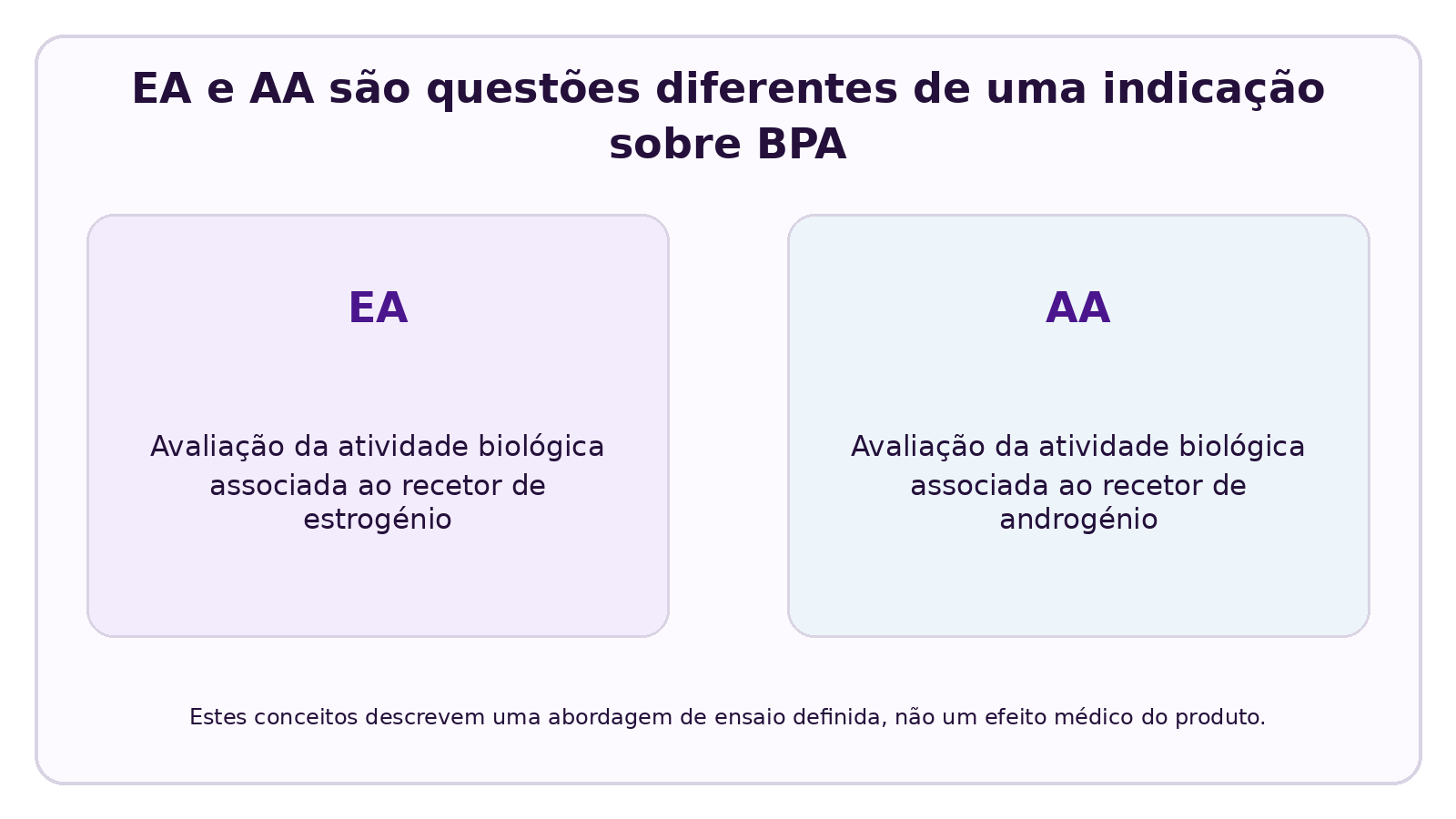 EA e AA são questões diferentes de uma indicação sobre BPA

EA

Avaliação da atividade biológica associada ao recetor de estrogénio

AA

Avaliação da atividade biológica associada ao recetor de androgénio

Estes conceitos descrevem uma abordagem de ensaio definida, não um efeito médico do produto.